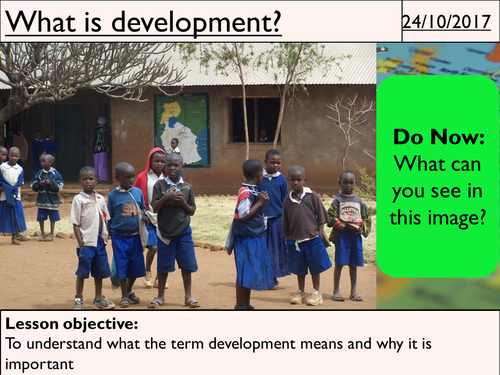 What is development?

24/10/2017

Do Now:
What can you see in this image?

Lesson objective:
To understand what the term development means and why it is important